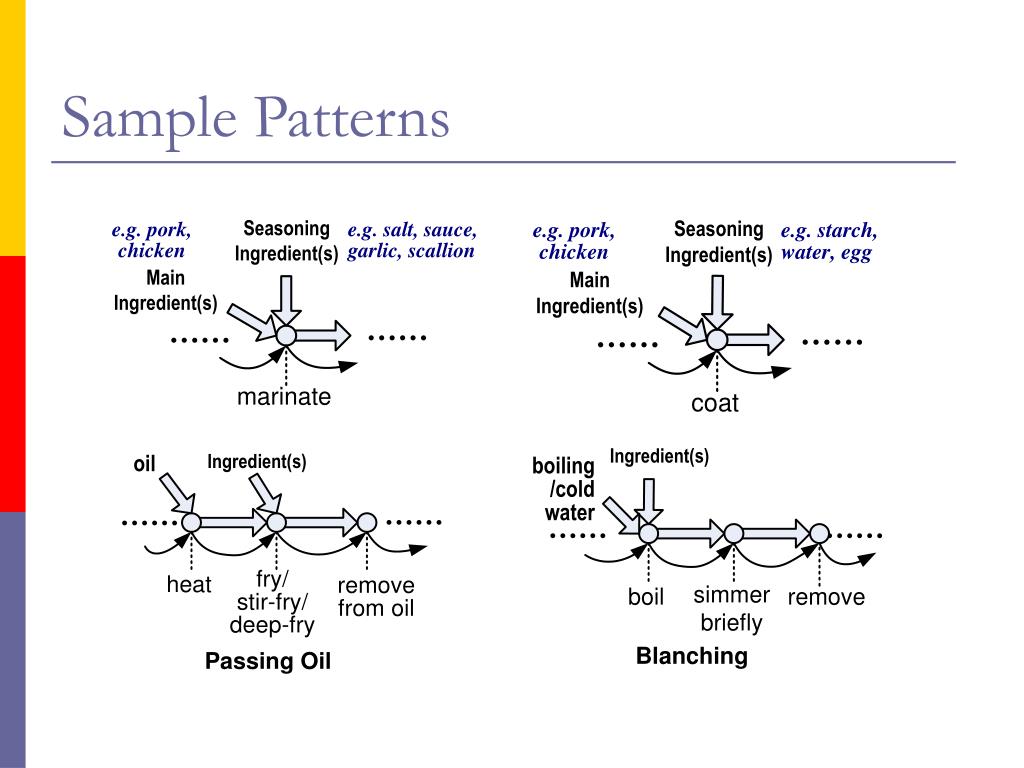 Sample Patterns

e.g. pork, chicken

Seasoning Ingredient(s)

e.g. salt, sauce, garlic, scallion

Main Ingredient(s)

…… ……

marinate

e.g. pork, chicken

Seasoning Ingredient(s)

e.g. starch, water, egg

Main Ingredient(s)

…… ……

coat

oil

Ingredient(s)

…… ……

heat

fry/ stir-fry/ deep-fry

remove from oil

Passing Oil

boiling /cold water

Ingredient(s)

…… ……

boil

simmer briefly

remove

Blanching